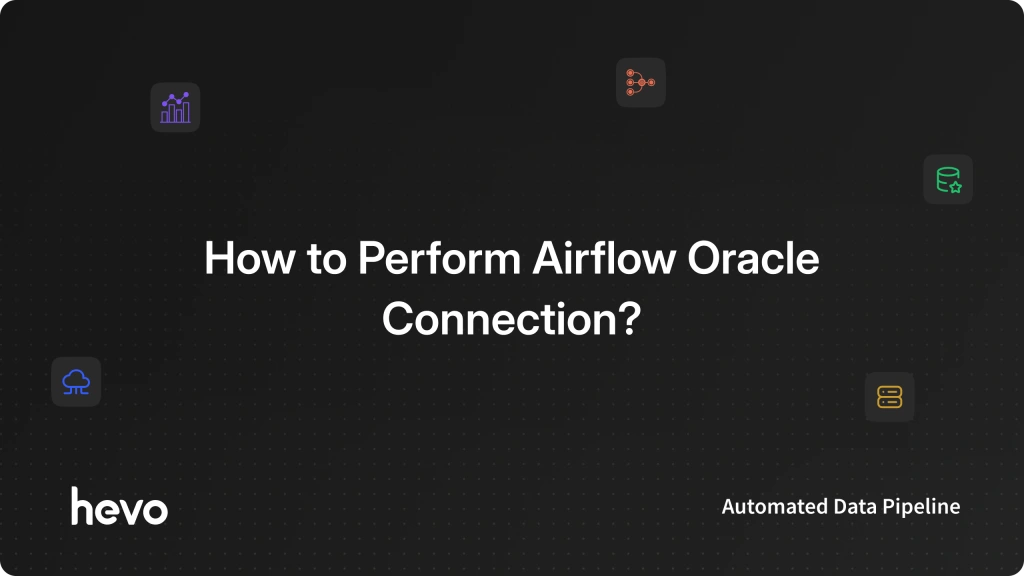 How to Perform Airflow Oracle Connection?

hevo

Automated Data Pipeline